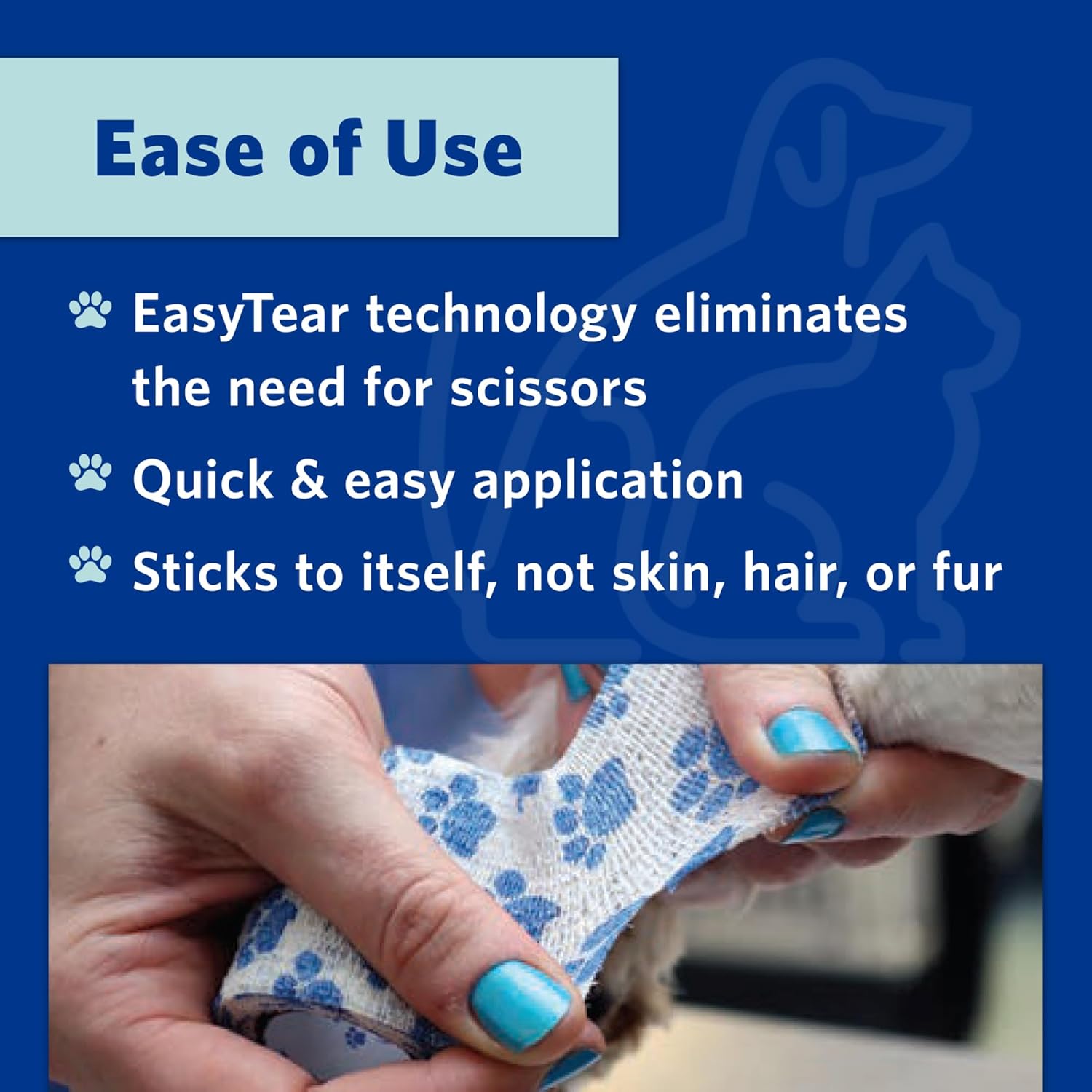 Ease of Use

EasyTear technology eliminates the need for scissors

Quick & easy application

Sticks to itself, not skin, hair, or fur